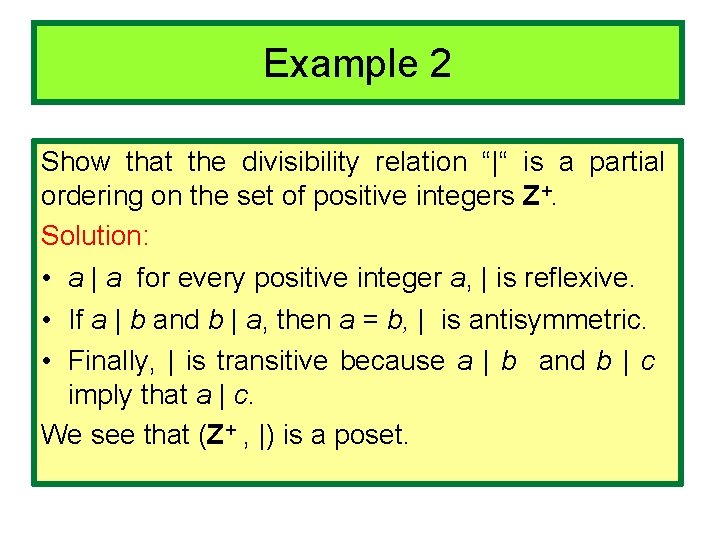 Example 2

Show that the divisibility relation “|“ is a partial ordering on the set of positive integers $\mathbf{Z}^+$.

Solution:

• $a \mid a$ for every positive integer $a$, | is reflexive.

• If $a \mid b$ and $b \mid a$, then $a = b$, | is antisymmetric.

• Finally, | is transitive because $a \mid b$ and $b \mid c$ imply that $a \mid c$.

We see that ($\mathbf{Z}^+$ , |) is a poset.